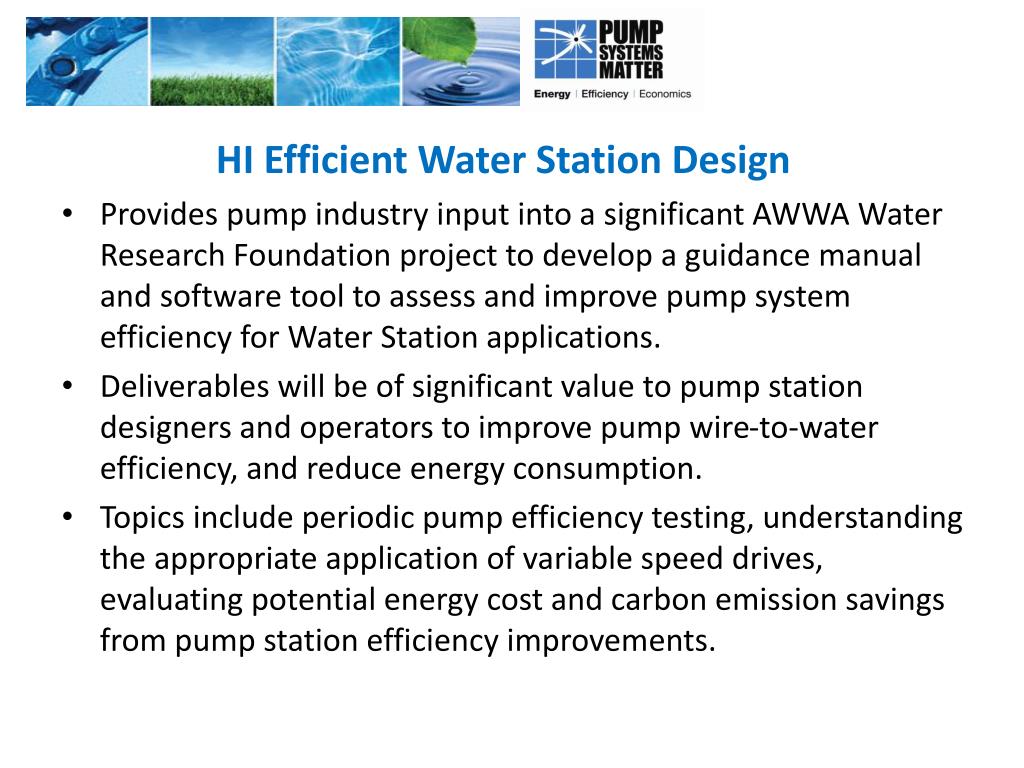 PUMP SYSTEMS MATTER
Energy | Efficiency | Economics

HI Efficient Water Station Design

• Provides pump industry input into a significant AWWA Water Research Foundation project to develop a guidance manual and software tool to assess and improve pump system efficiency for Water Station applications.
• Deliverables will be of significant value to pump station designers and operators to improve pump wire-to-water efficiency, and reduce energy consumption.
• Topics include periodic pump efficiency testing, understanding the appropriate application of variable speed drives, evaluating potential energy cost and carbon emission savings from pump station efficiency improvements.